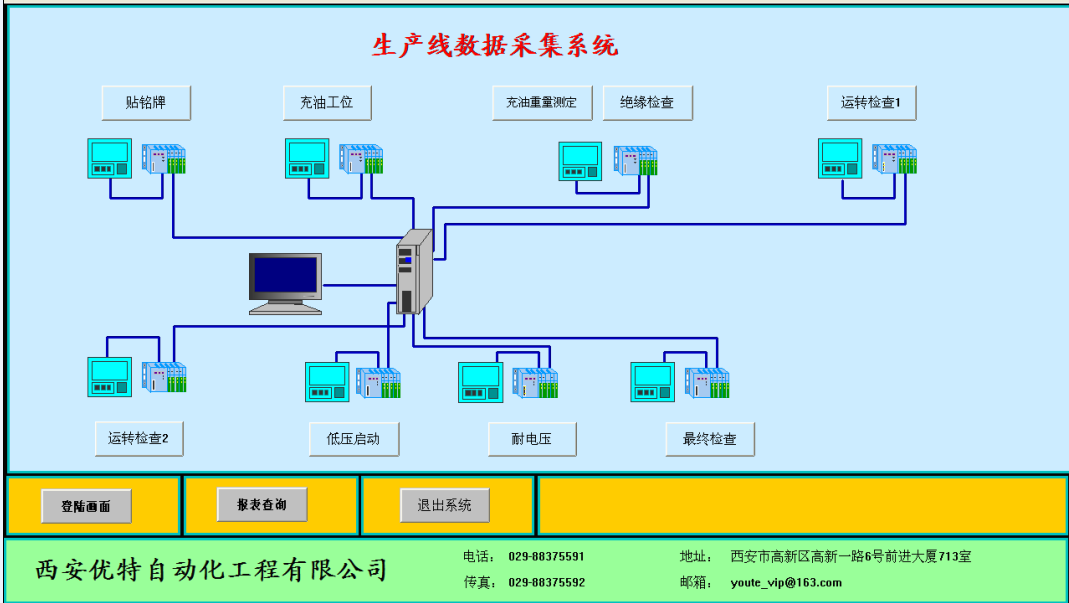 生产线数据采集系统

贴铭牌

充油工位

充油重量测定

绝缘检查

运转检查1

运转检查2

低压启动

耐电压

最终检查

登陆画面

报表查询

退出系统

西安优特自动化工程有限公司

电话： 029-88375591

传真： 029-88375592

地址： 西安市高新区高新一路6号前进大厦713室

邮箱： youte_vip@163.com